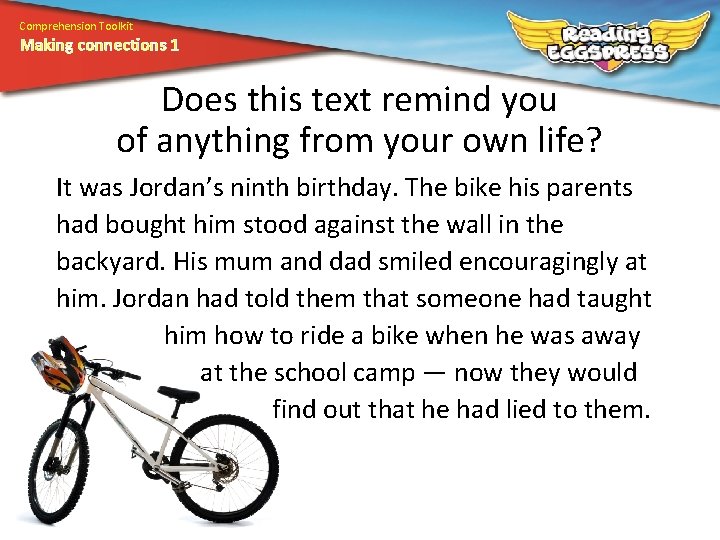 Comprehension Toolkit
Making connections 1

Reading EGGSPRESS

Does this text remind you of anything from your own life?

It was Jordan's ninth birthday. The bike his parents had bought him stood against the wall in the backyard. His mum and dad smiled encouragingly at him. Jordan had told them that someone had taught him how to ride a bike when he was away at the school camp — now they would find out that he had lied to them.